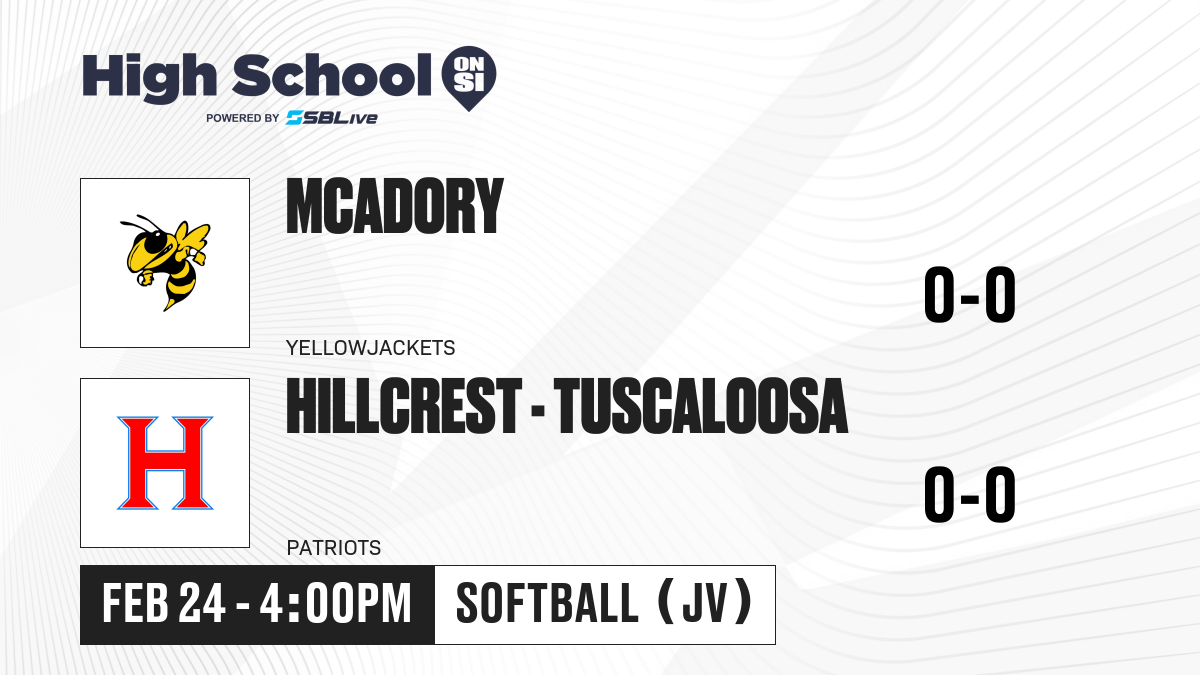 High School ON SI
POWERED BY SBLive

MCADORY
0-0
YELLOWJACKETS

H
HILLCREST - TUSCALOOSA
0-0
PATRIOTS

FEB 24 - 4:00PM
SOFTBALL (JV)